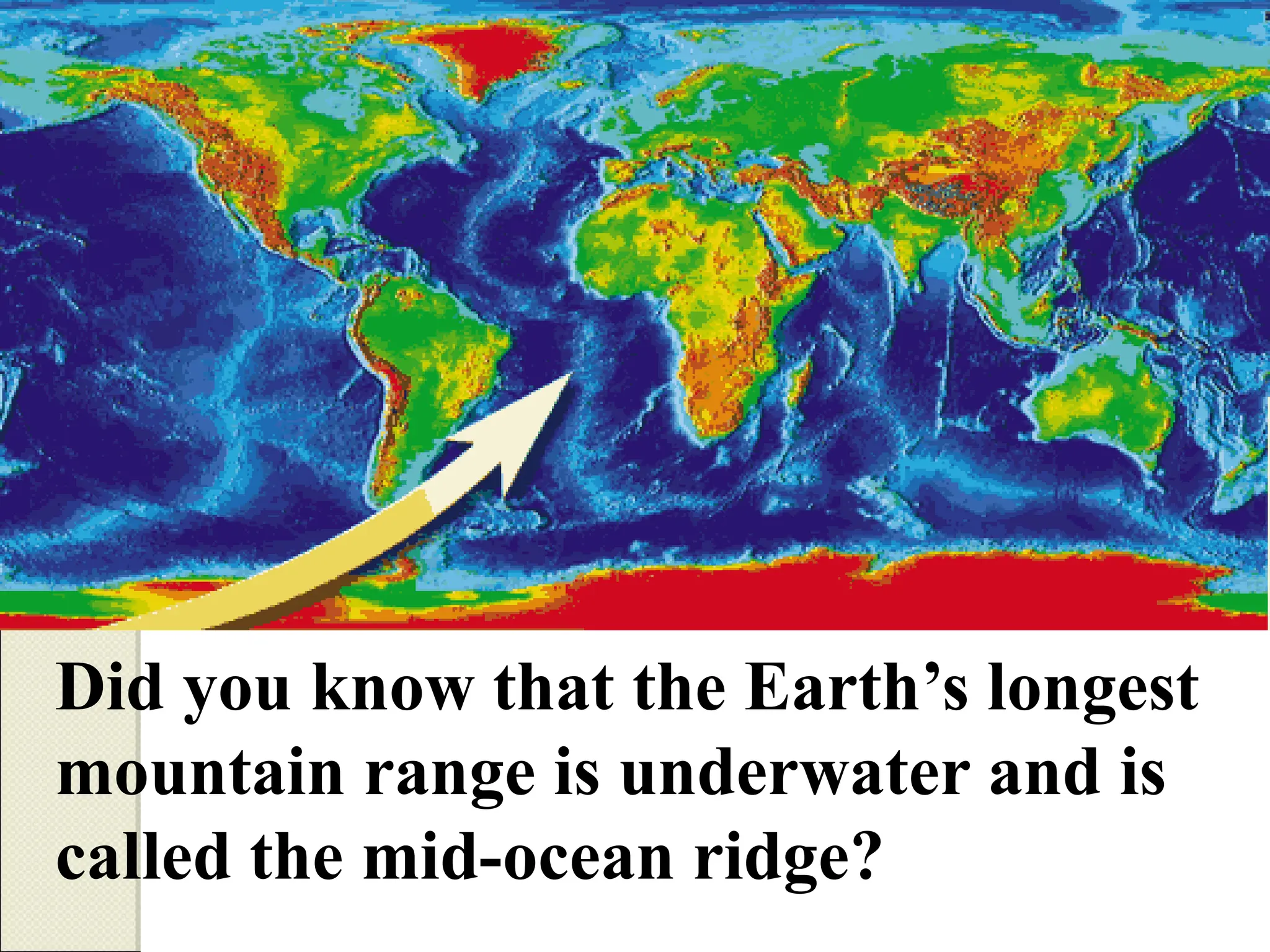 Did you know that the Earth’s longest mountain range is underwater and is called the mid-ocean ridge?